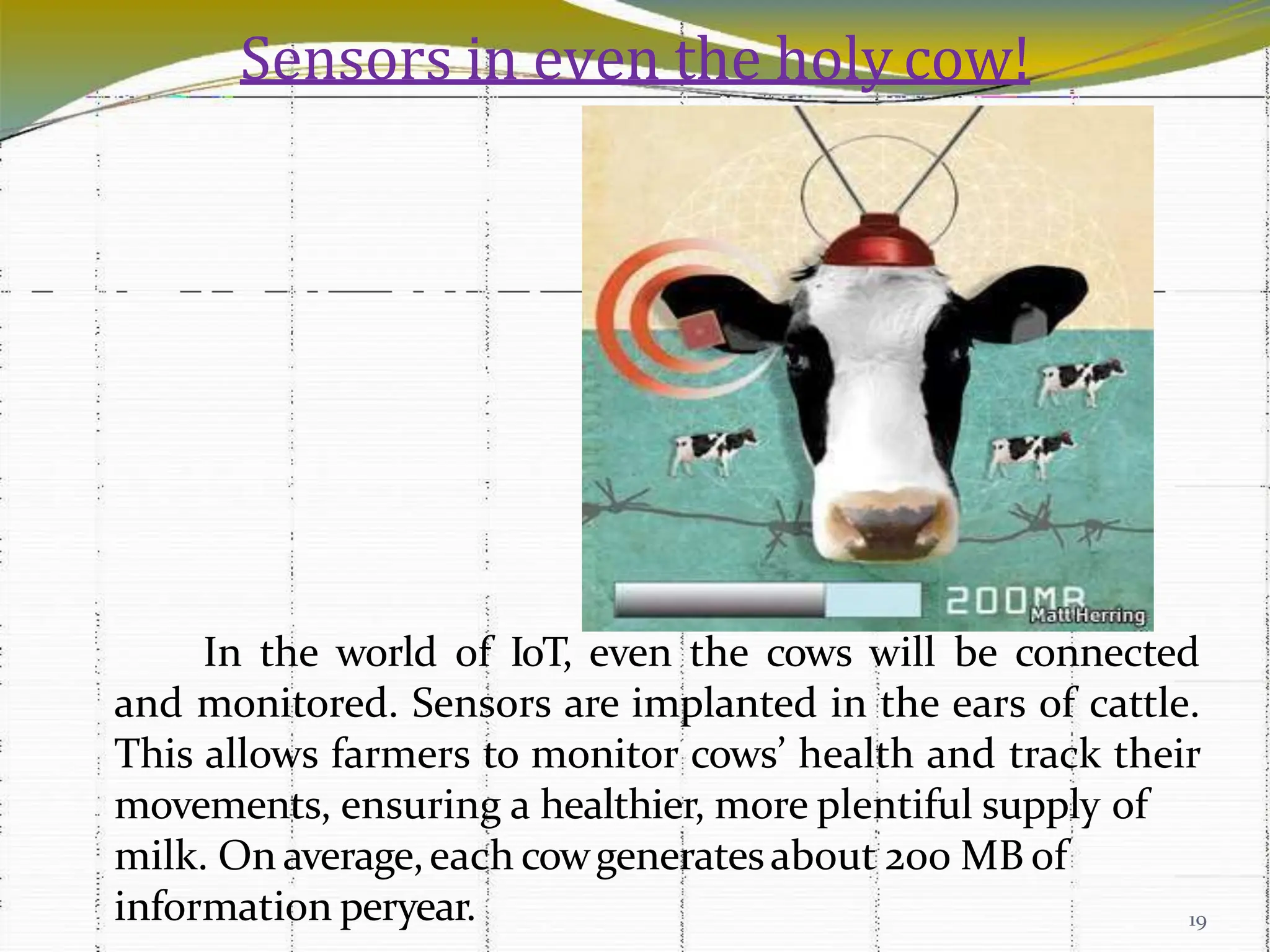 Sensors in even the holy cow!

200MB

Matt Herring

In the world of IoT, even the cows will be connected and monitored. Sensors are implanted in the ears of cattle. This allows farmers to monitor cows’ health and track their movements, ensuring a healthier, more plentiful supply of milk. On average, each cow generates about 200 MB of information peryear.

19